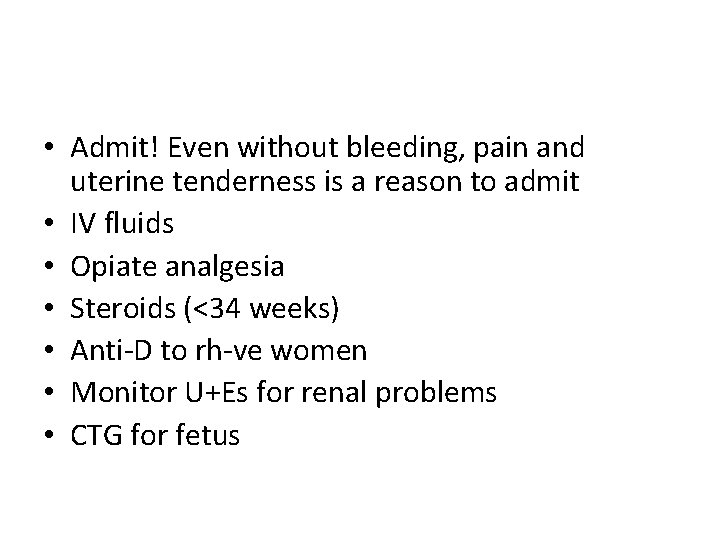 • Admit! Even without bleeding, pain and uterine tenderness is a reason to admit
• IV fluids
• Opiate analgesia
• Steroids (<34 weeks)
• Anti-D to rh-ve women
• Monitor U+Es for renal problems
• CTG for fetus